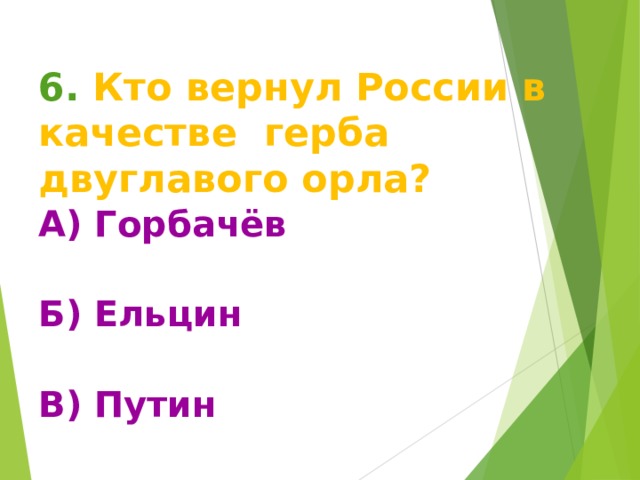 6. Кто вернул России в качестве герба двуглавого орла?
А) Горбачёв

Б) Ельцин

В) Путин